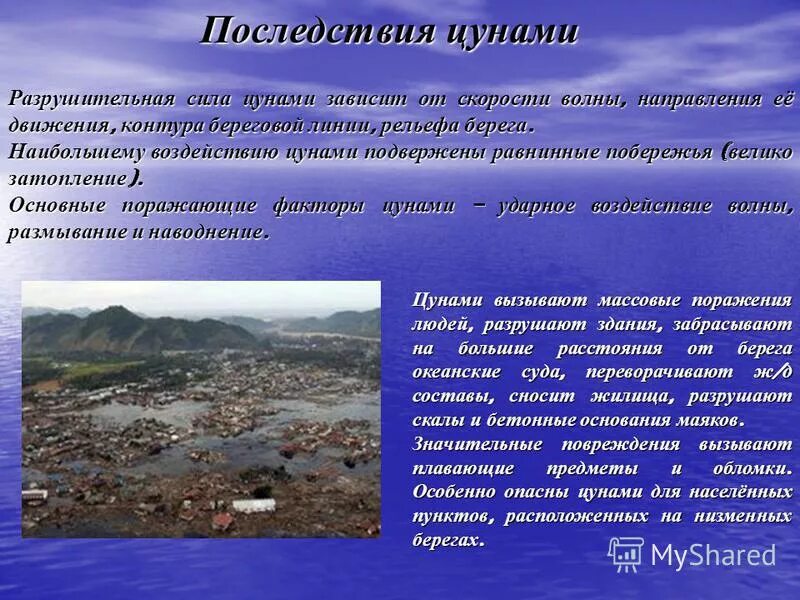 Последствия цунами

Разрушительная сила цунами зависит от скорости волны, направления её движения, контура береговой линии, рельефа берега.
Наибольшему воздействию цунами подвержены равнинные побережья (велико затопление).
Основные поражающие факторы цунами – ударное воздействие волны, размывание и наводнение.

Цунами вызывают массовые поражения людей, разрушают здания, забрасывают на большие расстояния от берега океанские суда, переворачивают ж/д составы, сносит жилища, разрушают скалы и бетонные основания маяков.
Значительные повреждения вызывают плавающие предметы и обломки.
Особенно опасны цунами для населённых пунктов, расположенных на низменных берегах.

MyShared